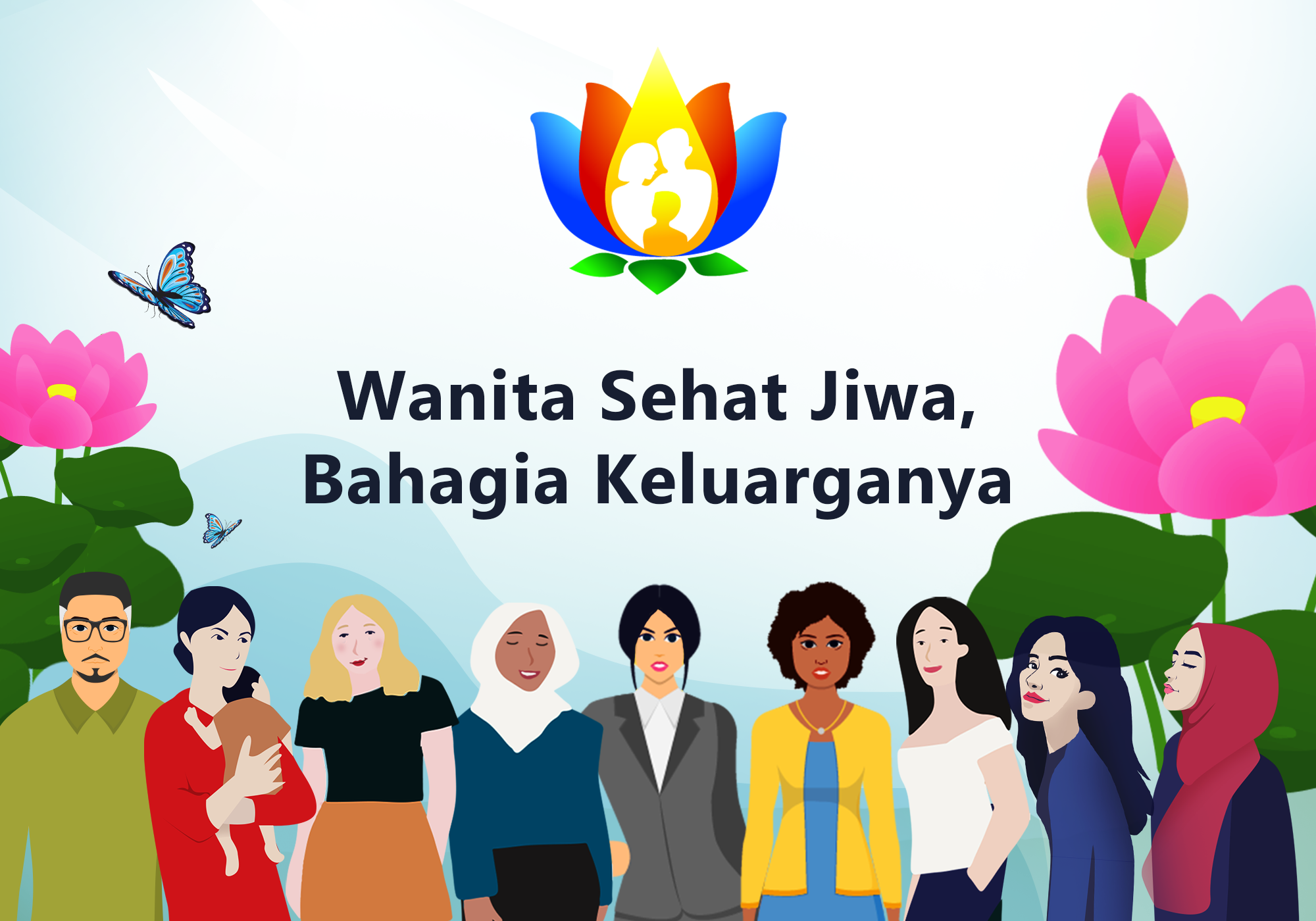 Wanita Sehat Jiwa,
Bahagia Keluarganya